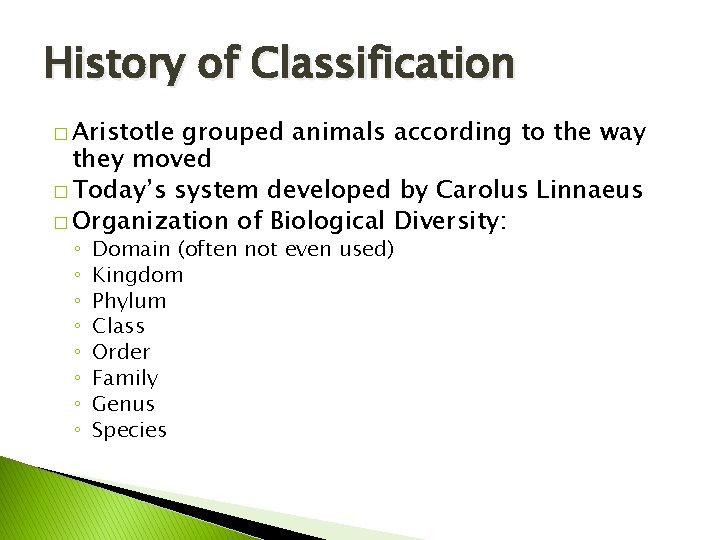 History of Classification

□ Aristotle grouped animals according to the way they moved
□ Today's system developed by Carolus Linnaeus
□ Organization of Biological Diversity:
◦ Domain (often not even used)
◦ Kingdom
◦ Phylum
◦ Class
◦ Order
◦ Family
◦ Genus
◦ Species